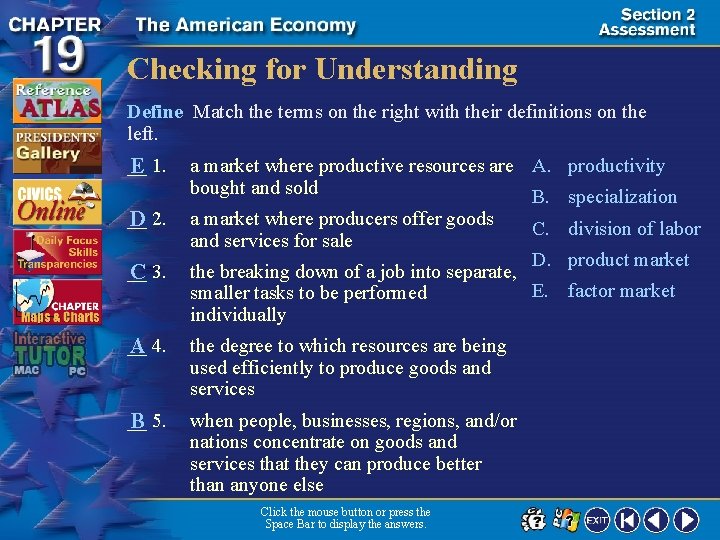 CHAPTER 19

The American Economy

Section 2 Assessment

Reference ATLAS

PRESIDENTS' Gallery

CIVICS Online

Daily Focus Skills Transparencies

CHAPTER Maps & Charts

Interactive TUTOR MAC PC

Checking for Understanding

Define Match the terms on the right with their definitions on the left.

E 1. a market where productive resources are bought and sold

D 2. a market where producers offer goods and services for sale

C 3. the breaking down of a job into separate, smaller tasks to be performed individually

A 4. the degree to which resources are being used efficiently to produce goods and services

B 5. when people, businesses, regions, and/or nations concentrate on goods and services that they can produce better than anyone else

A. productivity

B. specialization

C. division of labor

D. product market

E. factor market

Click the mouse button or press the Space Bar to display the answers.

EXIT